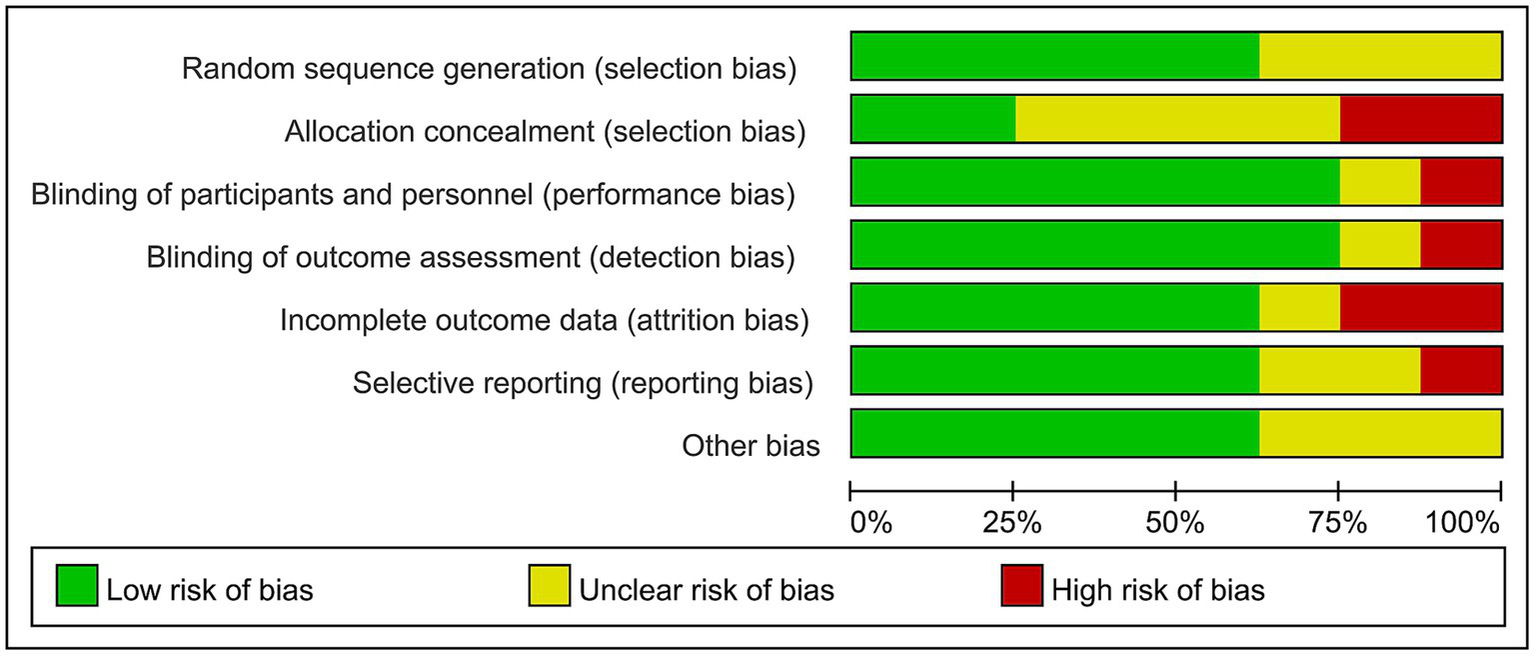 Random sequence generation (selection bias)
Allocation concealment (selection bias)
Blinding of participants and personnel (performance bias)
Blinding of outcome assessment (detection bias)
Incomplete outcome data (attrition bias)
Selective reporting (reporting bias)
Other bias

0%
25%
50%
75%
100%

Low risk of bias
Unclear risk of bias
High risk of bias